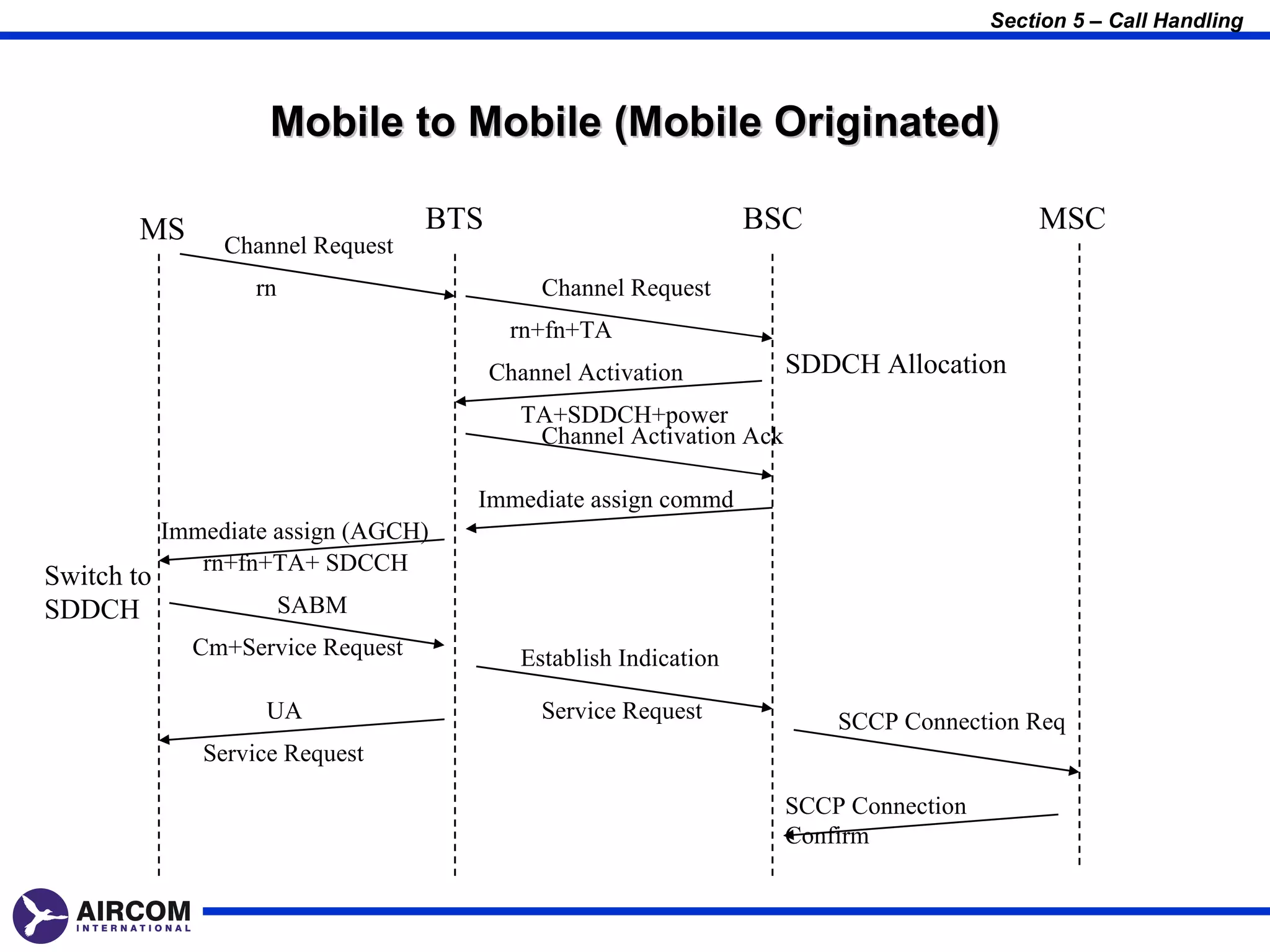 Section 5 – Call Handling

Mobile to Mobile (Mobile Originated)

MS

BTS

BSC

MSC

Channel Request

rn

Channel Request

rn+fn+TA

SDDCH Allocation

Channel Activation

TA+SDDCH+power

Channel Activation Ack

Immediate assign commd

Immediate assign (AGCH)

rn+fn+TA+ SDCCH

Switch to SDDCH

SABM

Cm+Service Request

Establish Indication

Service Request

UA

Service Request

SCCP Connection Req

SCCP Connection Confirm

AIRCOM INTERNATIONAL